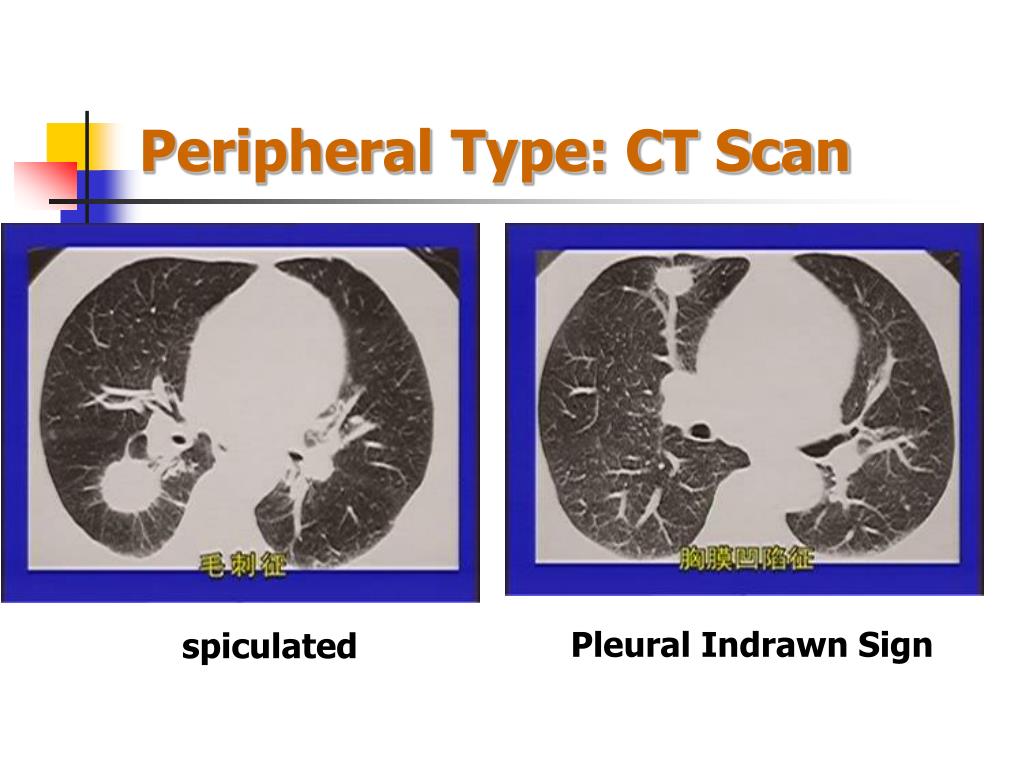 Peripheral Type: CT Scan

毛刺征

胸膜凹陷征

spiculated

Pleural Indrawn Sign